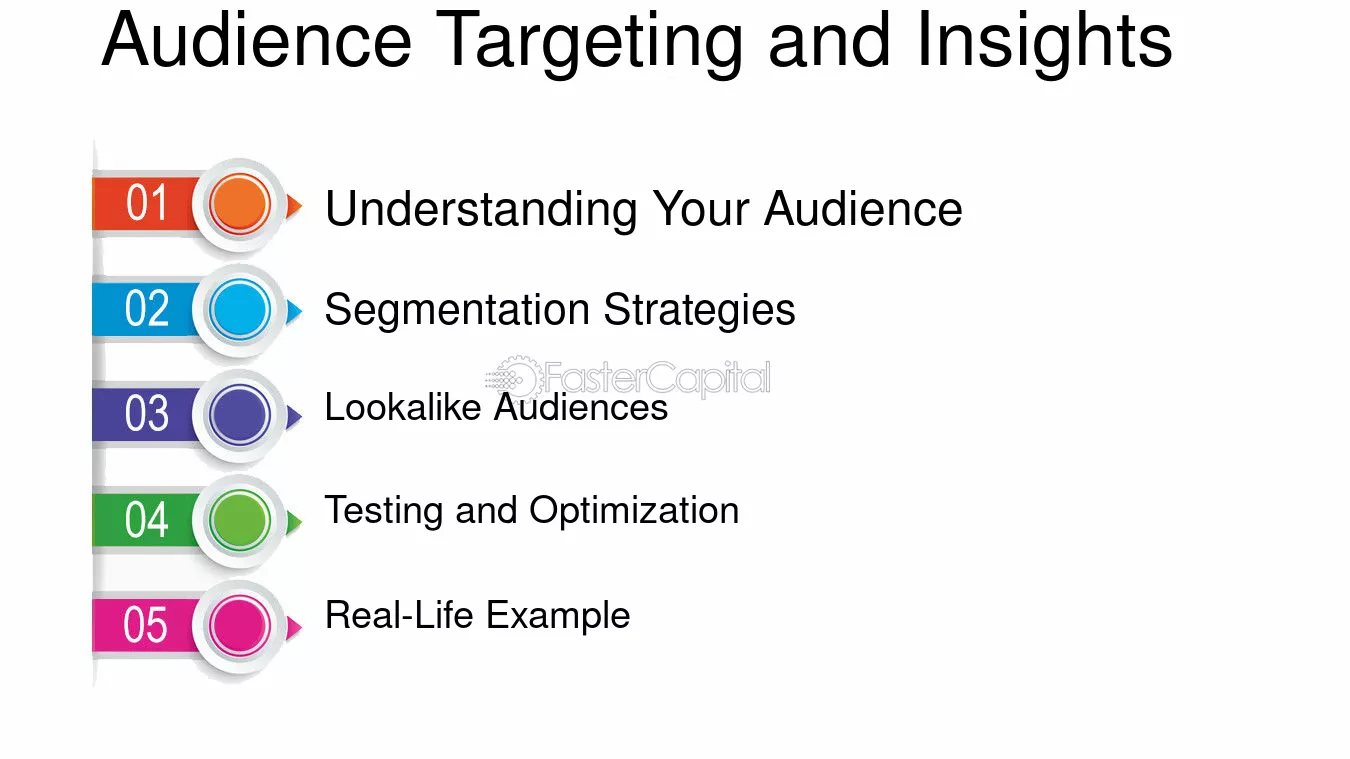 Audience Targeting and Insights

01 Understanding Your Audience

02 Segmentation Strategies

03 Lookalike Audiences

04 Testing and Optimization

05 Real-Life Example

FasterCapital